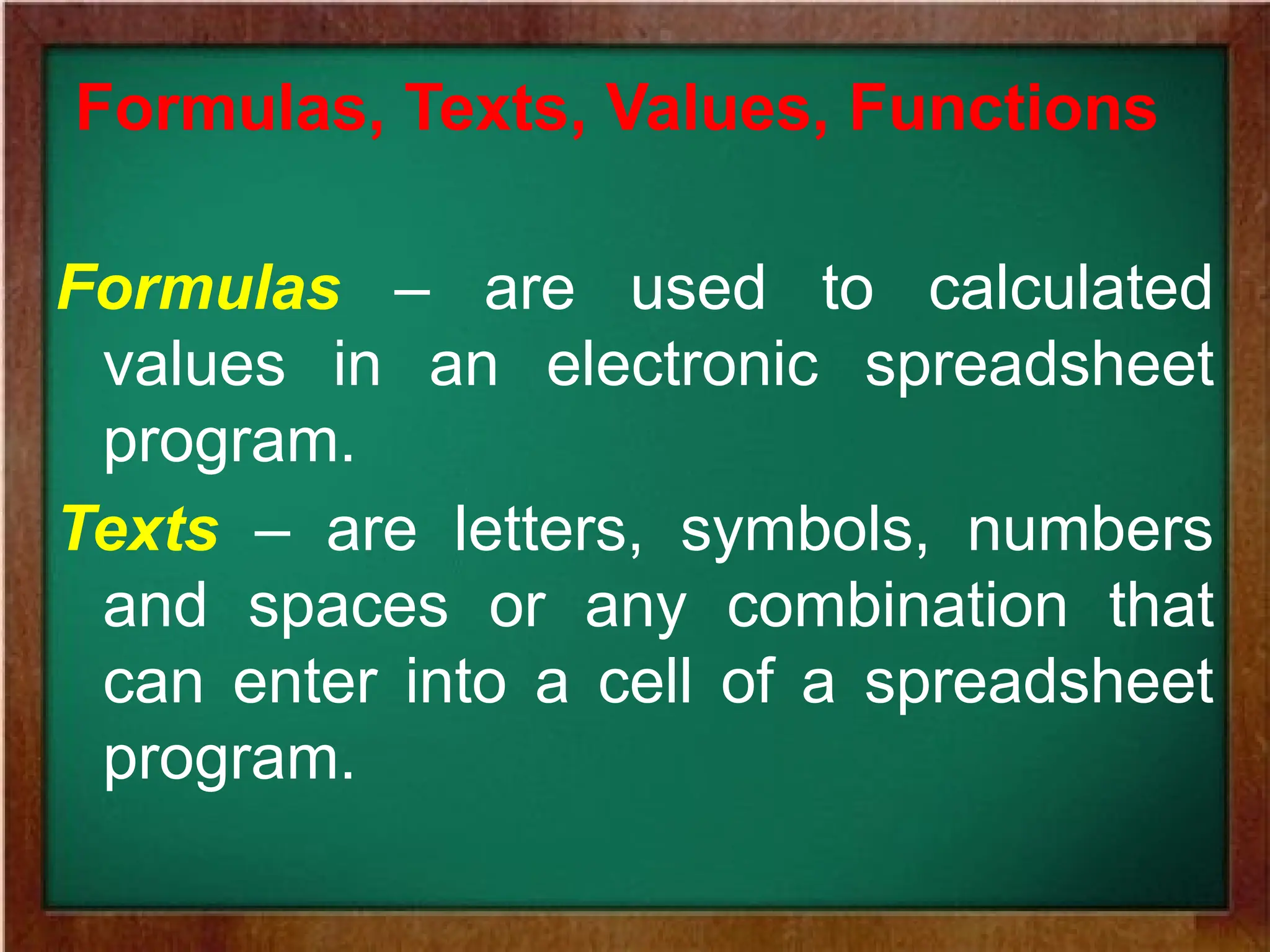 Formulas, Texts, Values, Functions

Formulas – are used to calculated values in an electronic spreadsheet program.

Texts – are letters, symbols, numbers and spaces or any combination that can enter into a cell of a spreadsheet program.